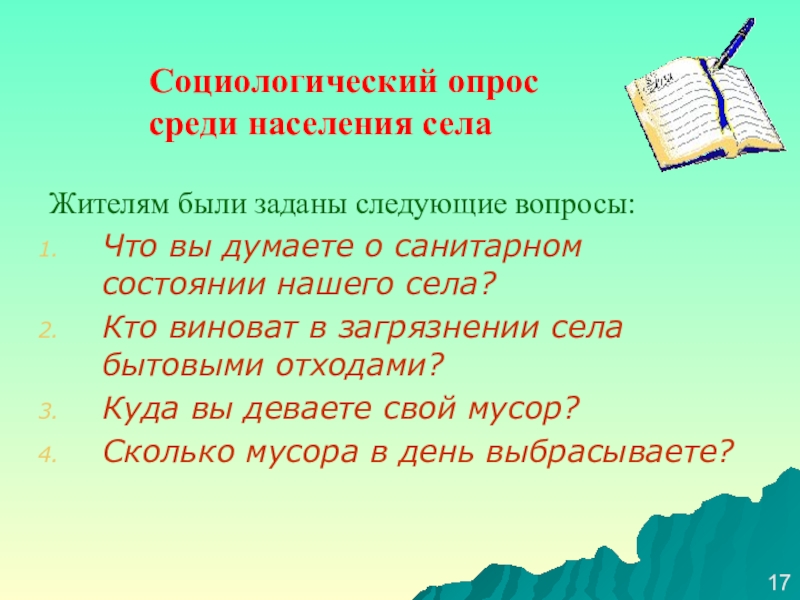 Социологический опрос среди населения села

Жителям были заданы следующие вопросы:

1. Что вы думаете о санитарном состоянии нашего села?
2. Кто виноват в загрязнении села бытовыми отходами?
3. Куда вы деваете свой мусор?
4. Сколько мусора в день выбрасываете?

17